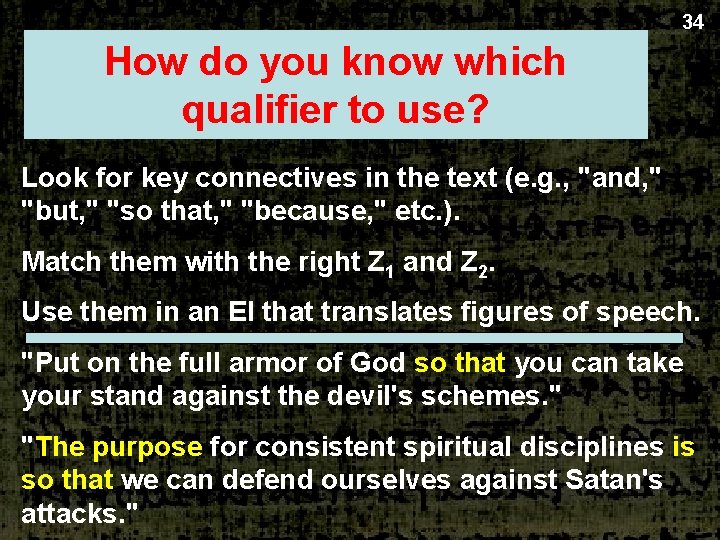 34

How do you know which qualifier to use?

Look for key connectives in the text (e.g., "and," "but," "so that," "because," etc.).

Match them with the right $Z_1$ and $Z_2$.

Use them in an EI that translates figures of speech.

"Put on the full armor of God so that you can take your stand against the devil's schemes."

"The purpose for consistent spiritual disciplines is so that we can defend ourselves against Satan's attacks."